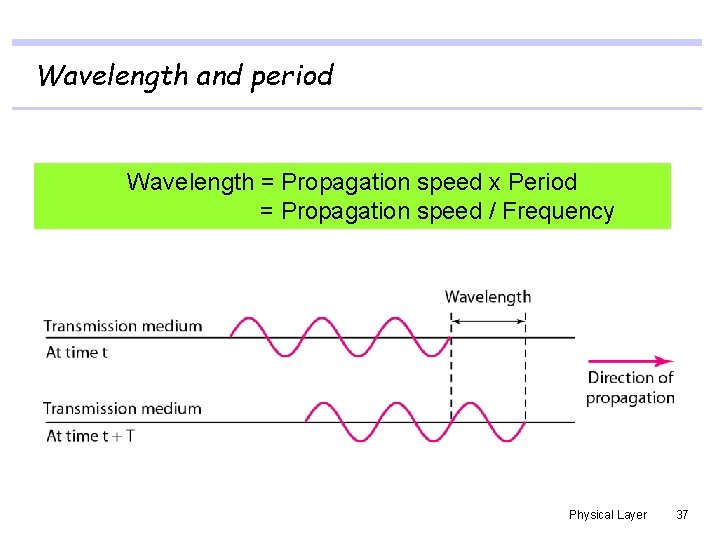 Wavelength and period

Wavelength = Propagation speed x Period
= Propagation speed / Frequency

Wavelength

Transmission medium
At time t

Direction of propagation

Transmission medium
At time t + T

Physical Layer 37